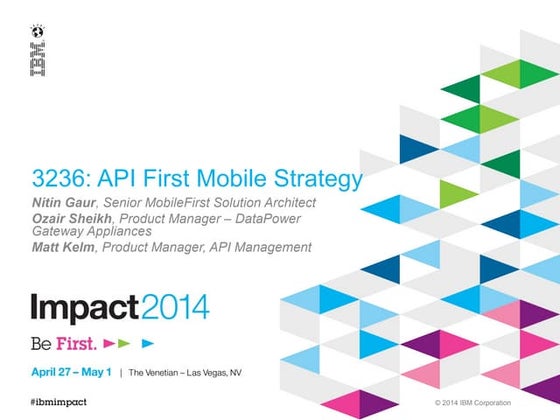 IBM

3236: API First Mobile Strategy

Nitin Gaur, Senior MobileFirst Solution Architect
Ozair Sheikh, Product Manager – DataPower Gateway Appliances
Matt Kelm, Product Manager, API Management

Impact2014

Be First.

April 27 – May 1 | The Venetian – Las Vegas, NV

#ibmimpact

© 2014 IBM Corporation